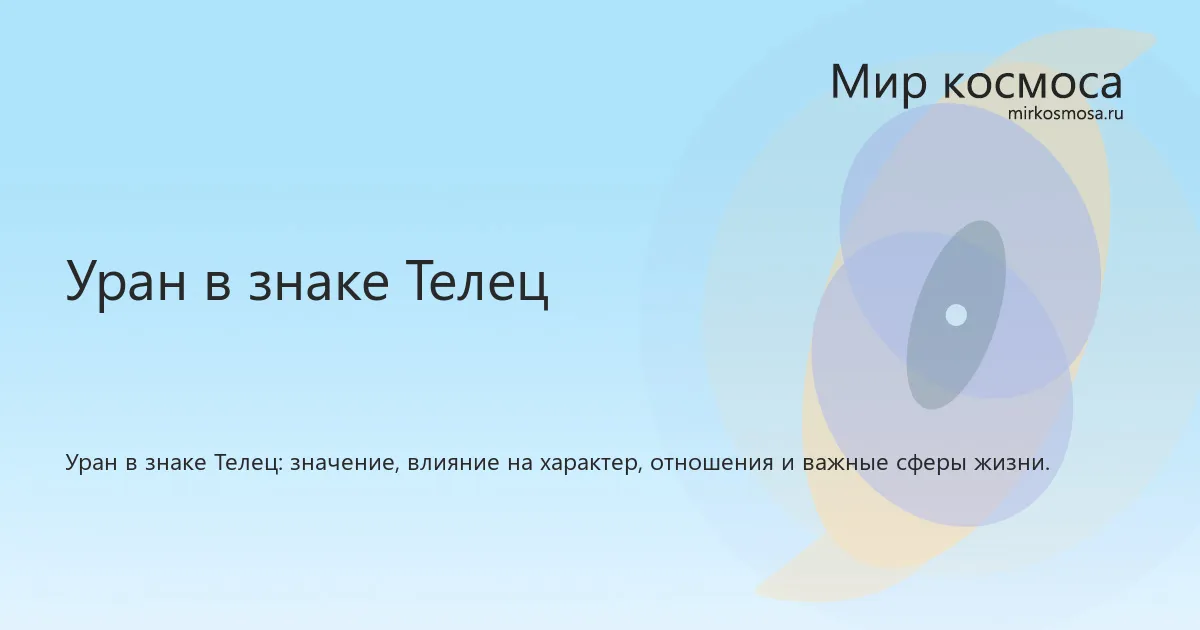 Мир космоса
mirkosmosa.ru

Уран в знаке Телец

Уран в знаке Телец: значение, влияние на характер, отношения и важные сферы жизни.